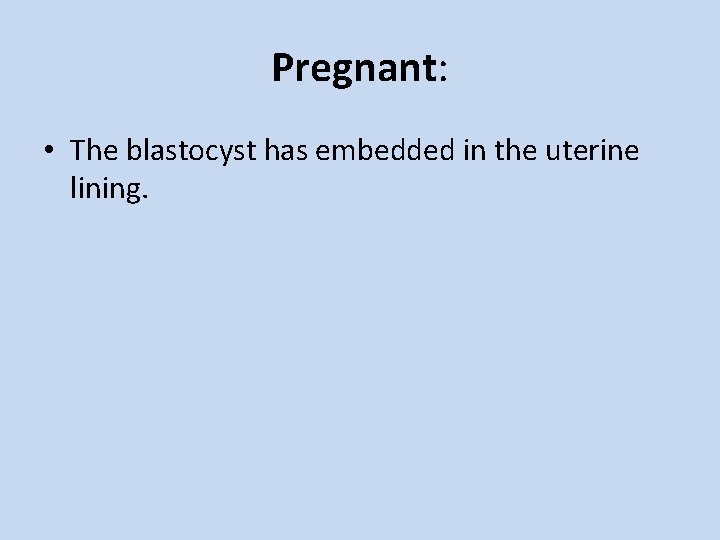 Pregnant:

• The blastocyst has embedded in the uterine lining.